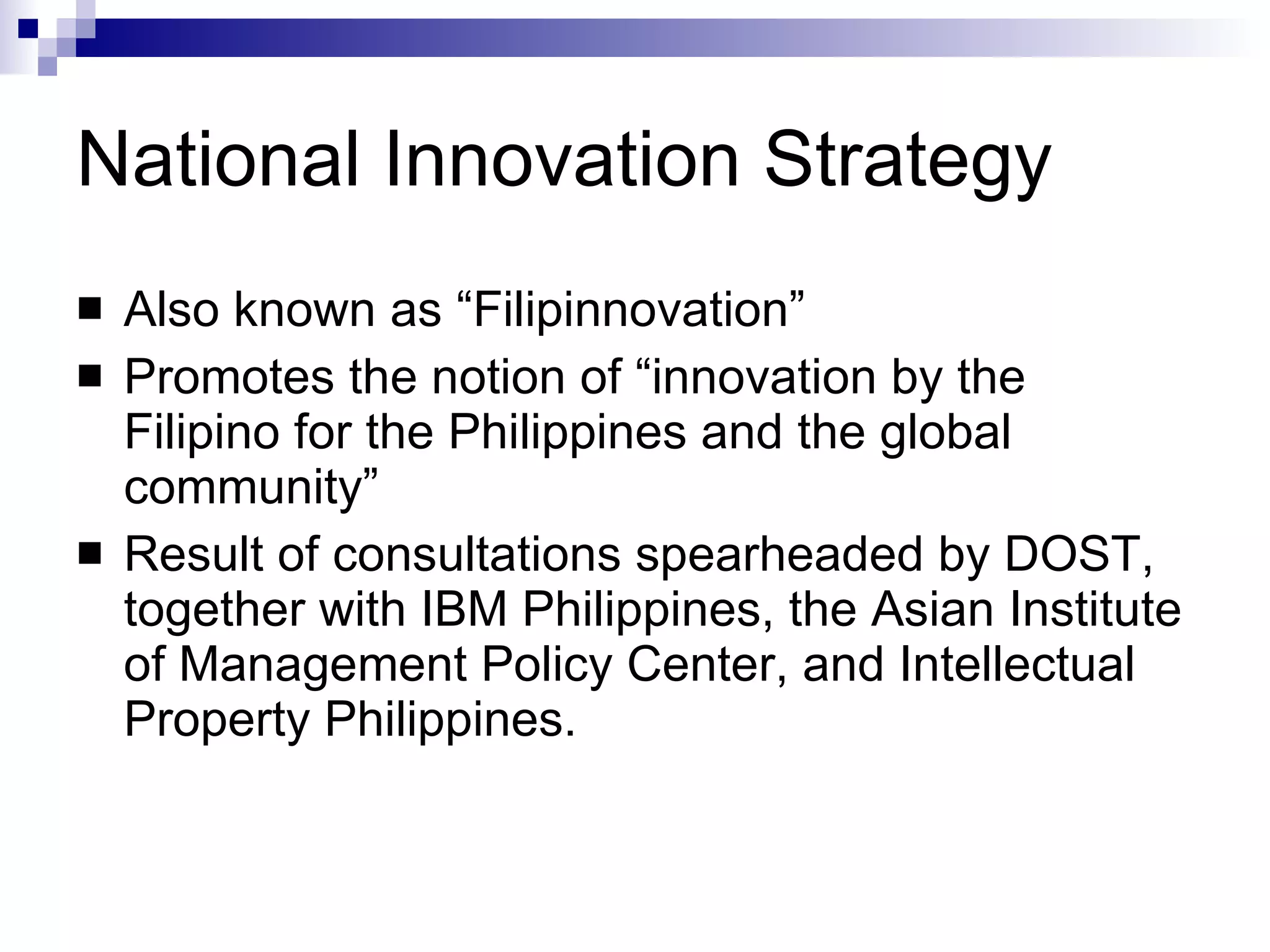 National Innovation Strategy

■ Also known as “Filipinnovation”
■ Promotes the notion of “innovation by the Filipino for the Philippines and the global community”
■ Result of consultations spearheaded by DOST, together with IBM Philippines, the Asian Institute of Management Policy Center, and Intellectual Property Philippines.